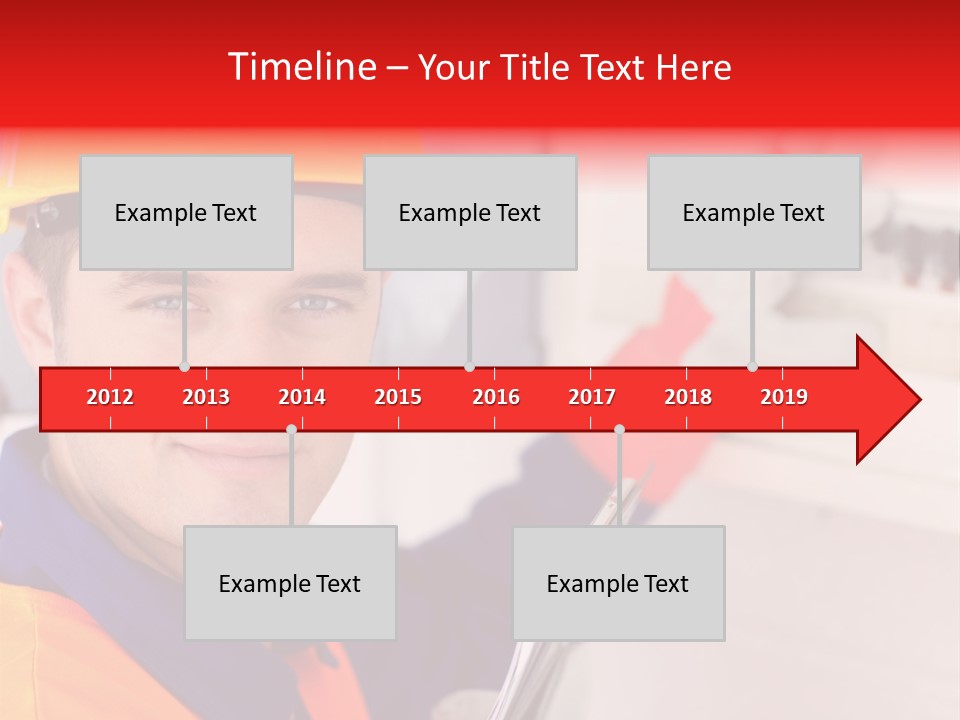 Timeline – Your Title Text Here

Example Text

Example Text

Example Text

2012 2013 2014 2015 2016 2017 2018 2019

Example Text

Example Text